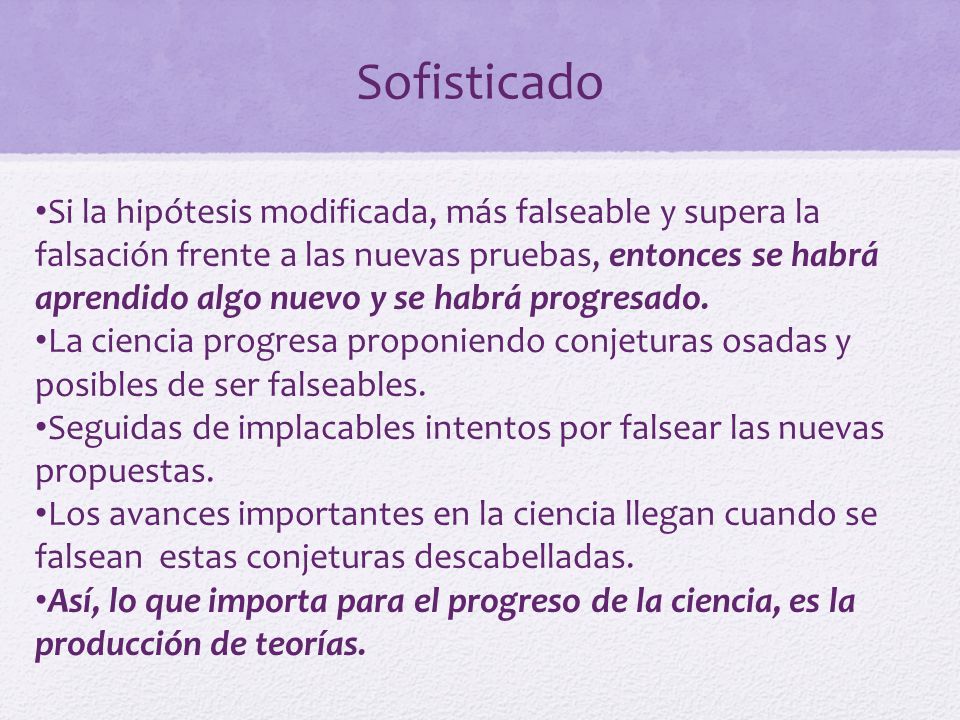 Sofisticado

•Si la hipótesis modificada, más falseable y supera la falsación frente a las nuevas pruebas, entonces se habrá aprendido algo nuevo y se habrá progresado.
•La ciencia progresa proponiendo conjeturas osadas y posibles de ser falseables.
•Seguidas de implacables intentos por falsear las nuevas propuestas.
•Los avances importantes en la ciencia llegan cuando se falsean estas conjeturas descabelladas.
•Así, lo que importa para el progreso de la ciencia, es la producción de teorías.